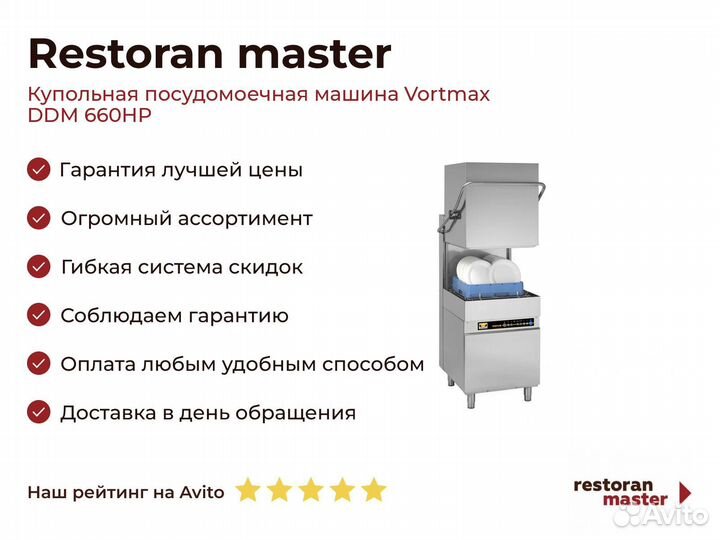 Restoran master

Купольная посудомоечная машина Vortmax DDM 660HP

Гарантия лучшей цены

Огромный ассортимент

Гибкая система скидок

Соблюдаем гарантию

Оплата любым удобным способом

Доставка в день обращения

Наш рейтинг на Avito

restoran master

Avito